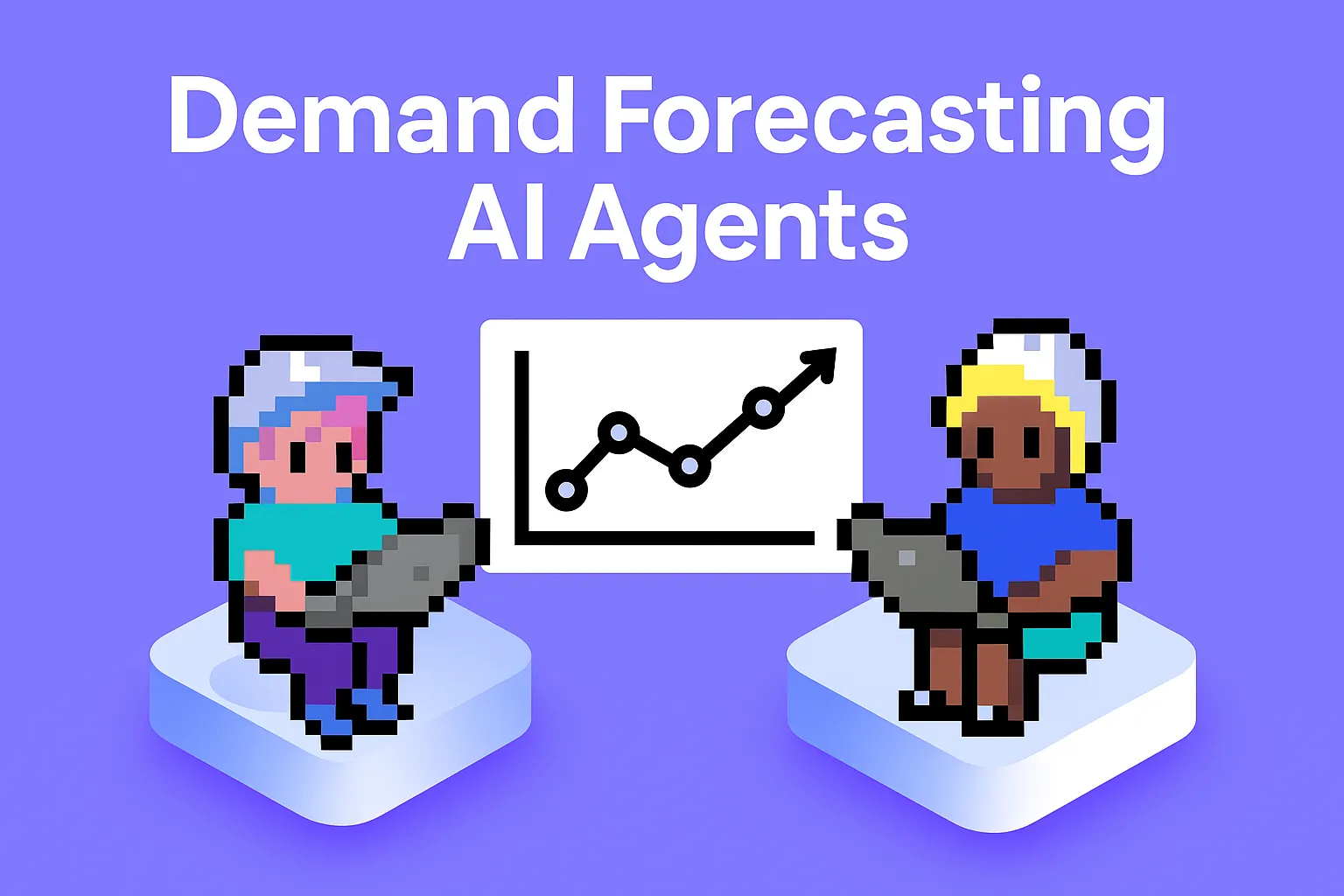 Demand Forecasting
AI Agents